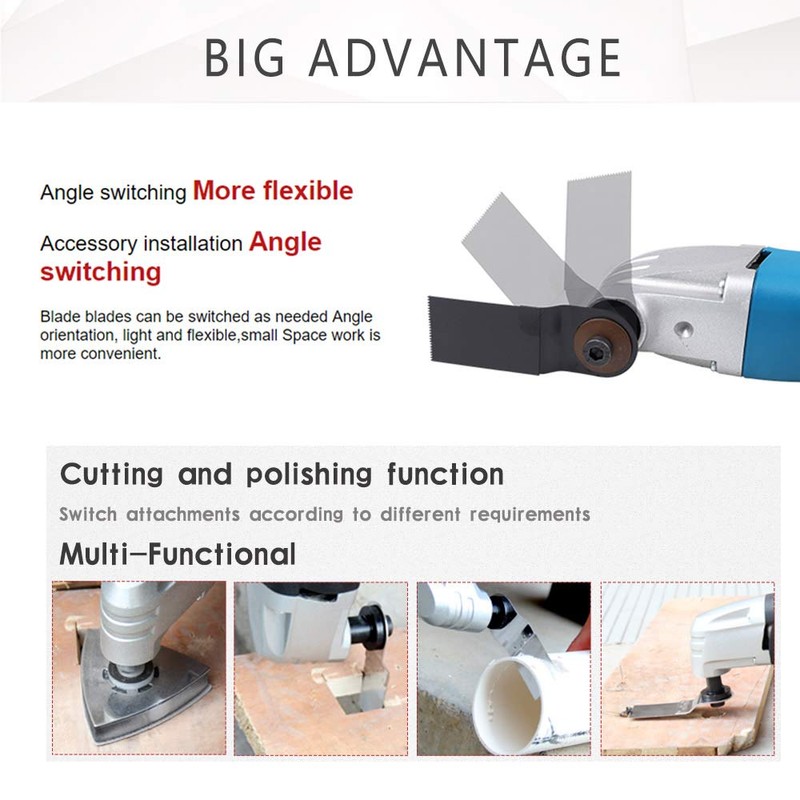 BIG ADVANTAGE

Angle switching More flexible

Accessory installation Angle switching

Blade blades can be switched as needed Angle orientation, light and flexible,small Space work is more convenient.

Cutting and polishing function

Switch attachments according to different requirements

Multi-Functional